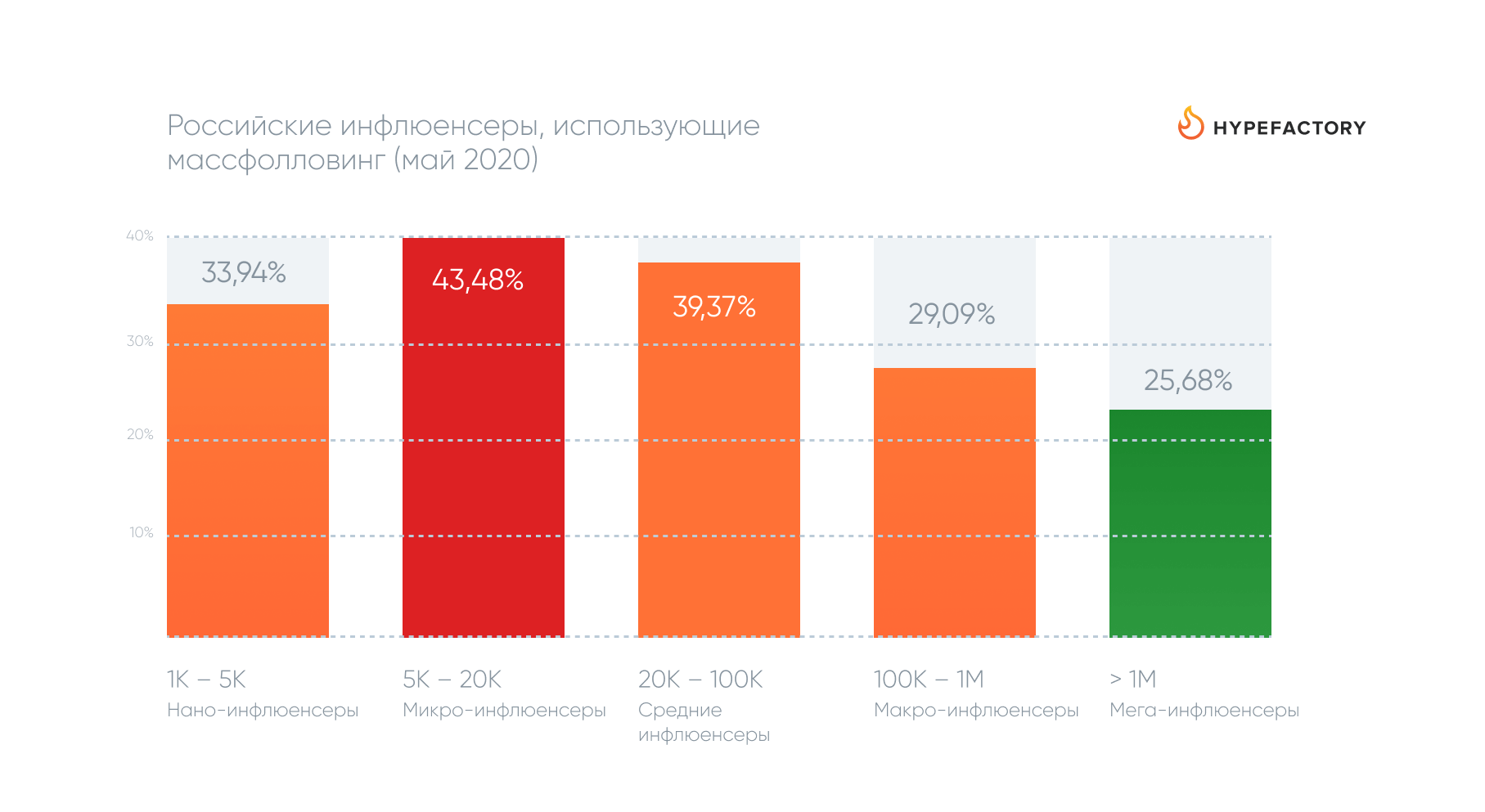 Российские инфлюенсеры, использующие массфолловинг (май 2020)

HYPEFACTORY

40%
30%
20%
10%

33,94%
43,48%
39,37%
29,09%
25,68%

1K – 5K
Нано-инфлюенсеры

5K – 20K
Микро-инфлюенсеры

20K – 100K
Средние инфлюенсеры

100K – 1M
Макро-инфлюенсеры

> 1M
Мега-инфлюенсеры